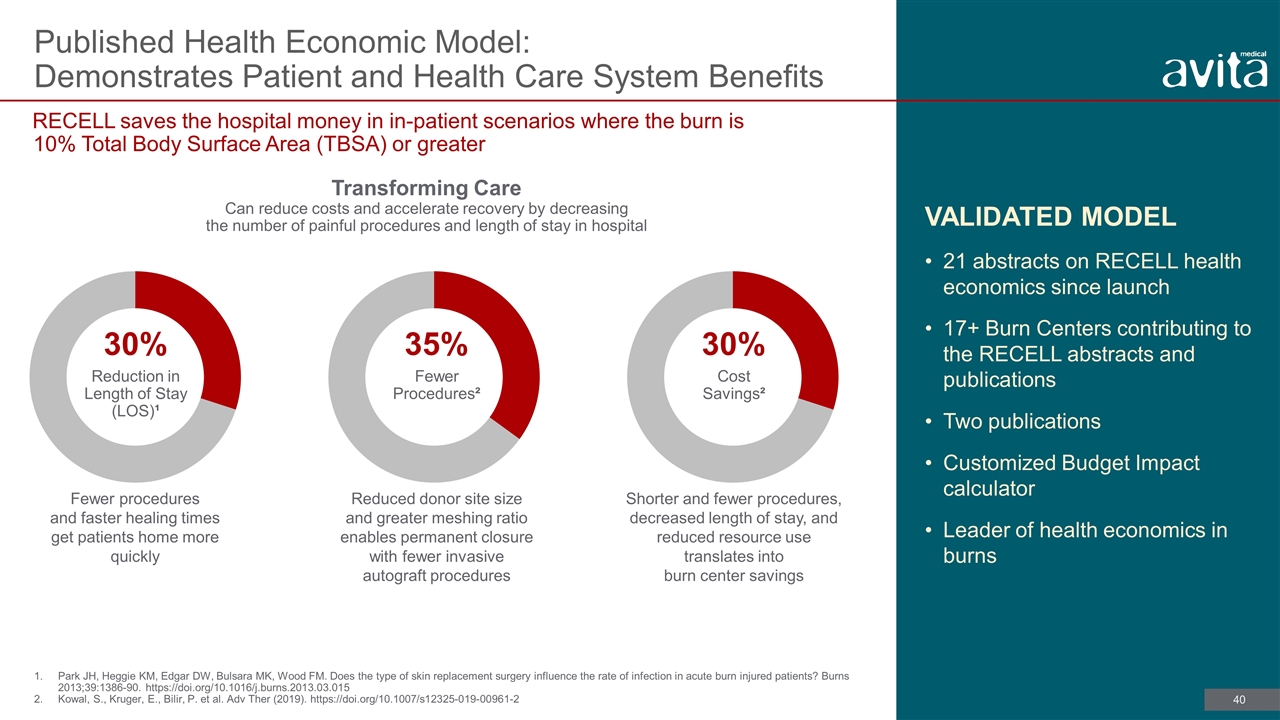 Published Health Economic Model:
Demonstrates Patient and Health Care System Benefits

avita medical

RECELL saves the hospital money in in-patient scenarios where the burn is 10% Total Body Surface Area (TBSA) or greater

Transforming Care
Can reduce costs and accelerate recovery by decreasing the number of painful procedures and length of stay in hospital

30%
Reduction in Length of Stay (LOS)$^{1}$

Fewer procedures and faster healing times get patients home more quickly

35%
Fewer Procedures$^{2}$

Reduced donor site size and greater meshing ratio enables permanent closure with fewer invasive autograft procedures

30%
Cost Savings$^{2}$

Shorter and fewer procedures, decreased length of stay, and reduced resource use translates into burn center savings

VALIDATED MODEL

• 21 abstracts on RECELL health economics since launch
• 17+ Burn Centers contributing to the RECELL abstracts and publications
• Two publications
• Customized Budget Impact calculator
• Leader of health economics in burns

1. Park JH, Heggie KM, Edgar DW, Bulsara MK, Wood FM. Does the type of skin replacement surgery influence the rate of infection in acute burn injured patients? Burns 2013;39:1386-90. https://doi.org/10.1016/j.burns.2013.03.015
2. Kowal, S., Kruger, E., Bilir, P. et al. Adv Ther (2019). https://doi.org/10.1007/s12325-019-00961-2

40